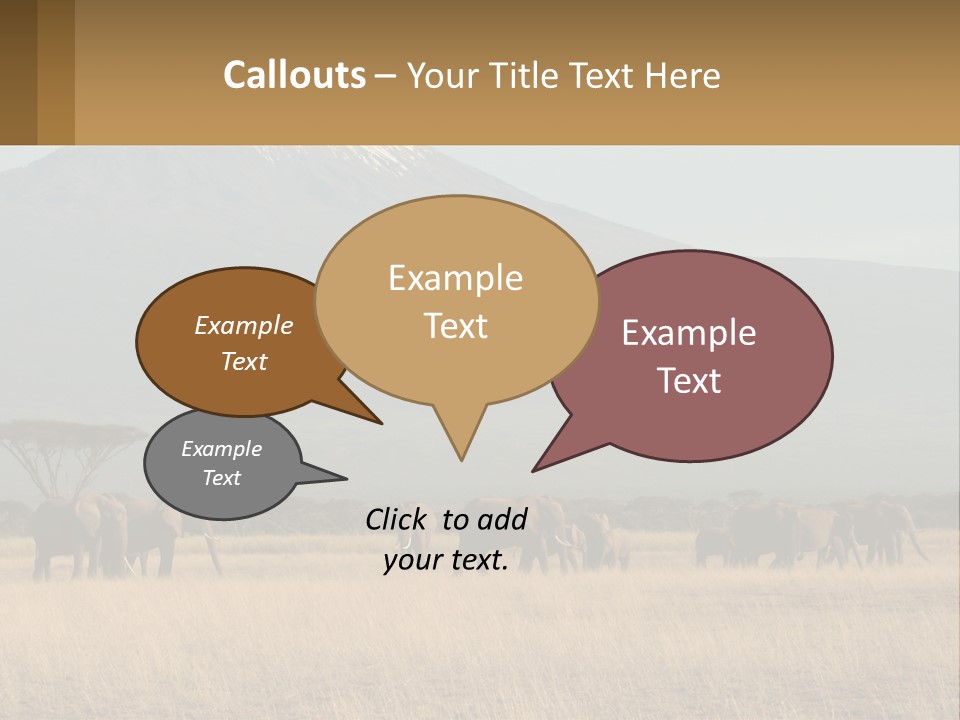 Callouts – Your Title Text Here

Example Text

Example Text

Example Text

Example Text

Click to add your text.